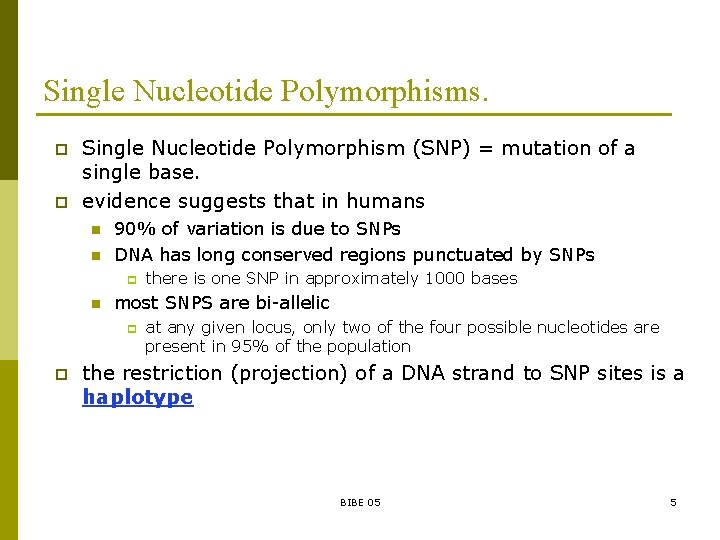 Single Nucleotide Polymorphisms.

Single Nucleotide Polymorphism (SNP) = mutation of a single base.

evidence suggests that in humans

90% of variation is due to SNPs

DNA has long conserved regions punctuated by SNPs

there is one SNP in approximately 1000 bases

most SNPS are bi-allelic

at any given locus, only two of the four possible nucleotides are present in 95% of the population

the restriction (projection) of a DNA strand to SNP sites is a haplotype

BIBE 05

5